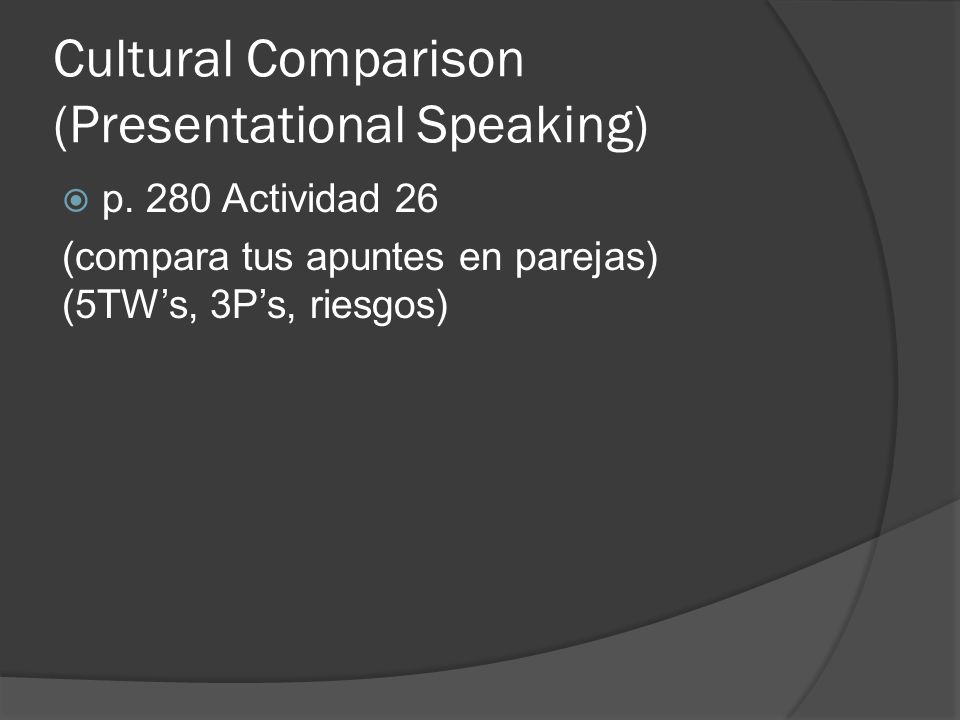 Cultural Comparison (Presentational Speaking)

p. 280 Actividad 26

(compara tus apuntes en parejas)
(5TW’s, 3P’s, riesgos)